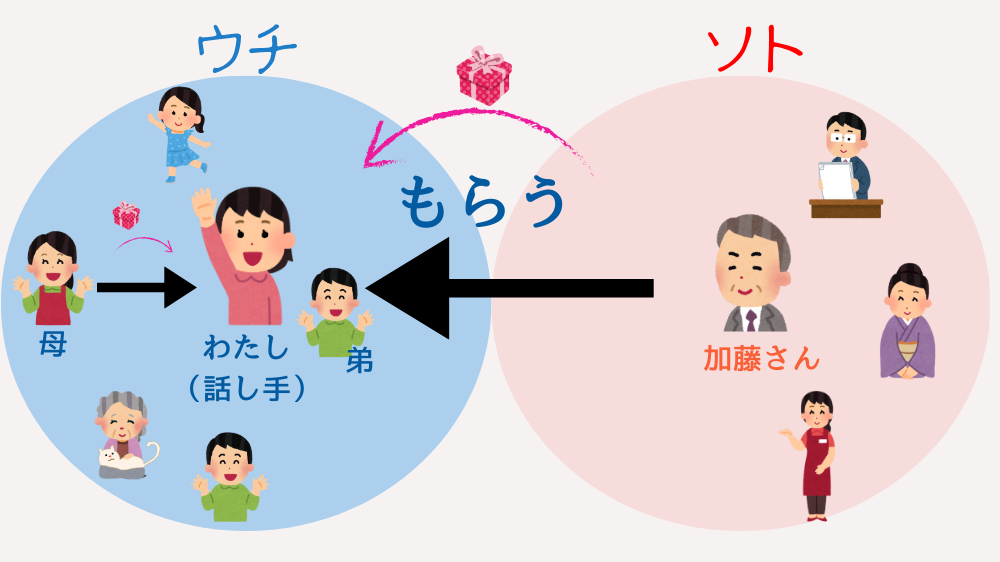 ウチ

ソト

もらう

母

わたし
（話し手）

弟

加藤さん